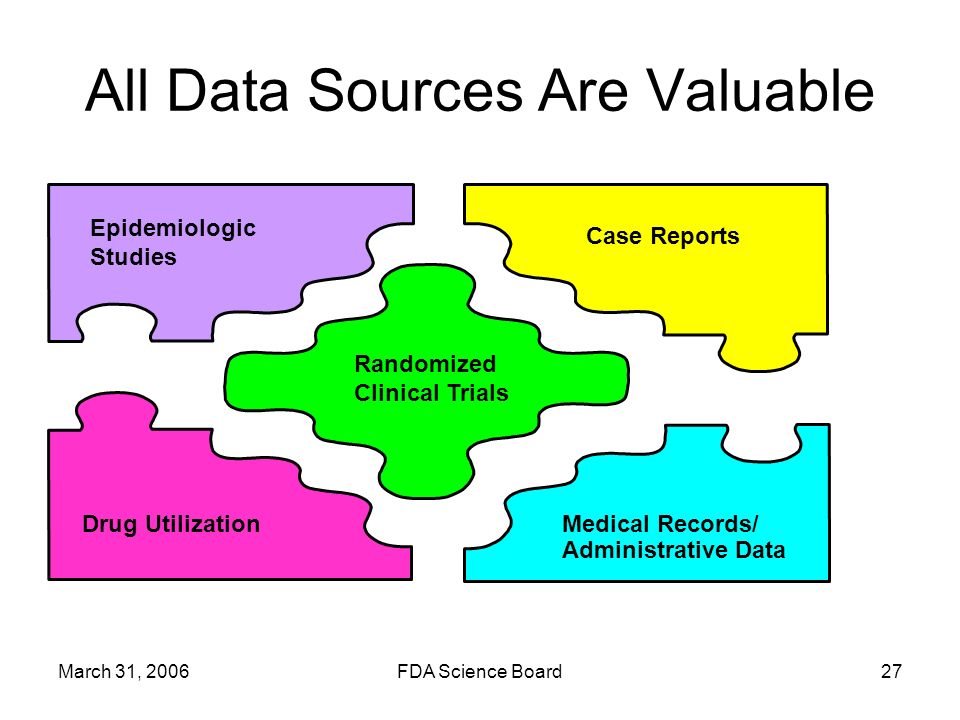 All Data Sources Are Valuable

Epidemiologic Studies

Case Reports

Randomized Clinical Trials

Drug Utilization

Medical Records/ Administrative Data

March 31, 2006

FDA Science Board

27